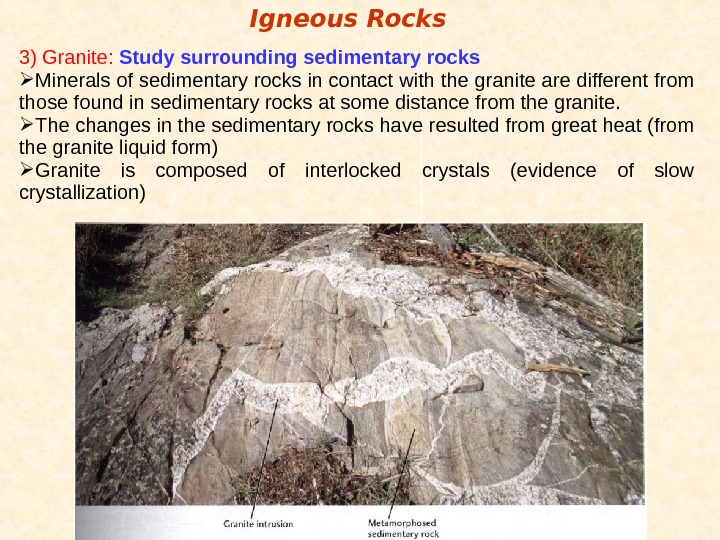 Igneous Rocks

3) Granite: Study surrounding sedimentary rocks

➢Minerals of sedimentary rocks in contact with the granite are different from those found in sedimentary rocks at some distance from the granite.

➢The changes in the sedimentary rocks have resulted from great heat (from the granite liquid form)

➢Granite is composed of interlocked crystals (evidence of slow crystallization)

Granite intrusion

Metamorphosed sedimentary rock